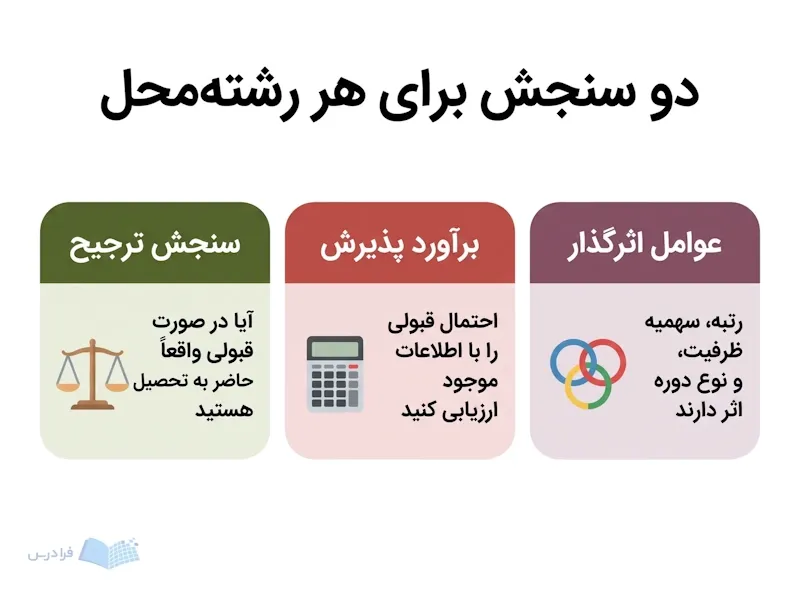 دو سنجش برای هر رشته‌محل

عوامل اثرگذار

رتبه، سهمیه ظرفیت، و نوع دوره اثر دارند

برآورد پذیرش

احتمال قبولی را با اطلاعات موجود ارزیابی کنید

سنجش ترجیح

آیا در صورت قبولی واقعاً حاضر به تحصیل هستید

فرادرس